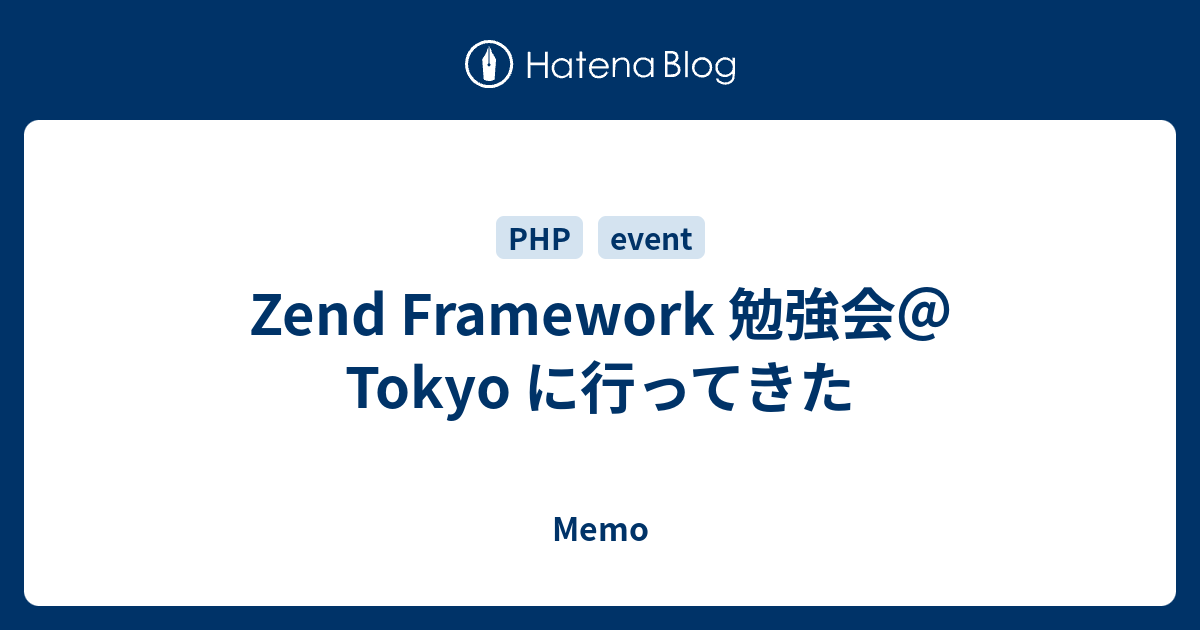 Hatena Blog

PHP event

Zend Framework 勉強会@Tokyo に行ってきた

Memo